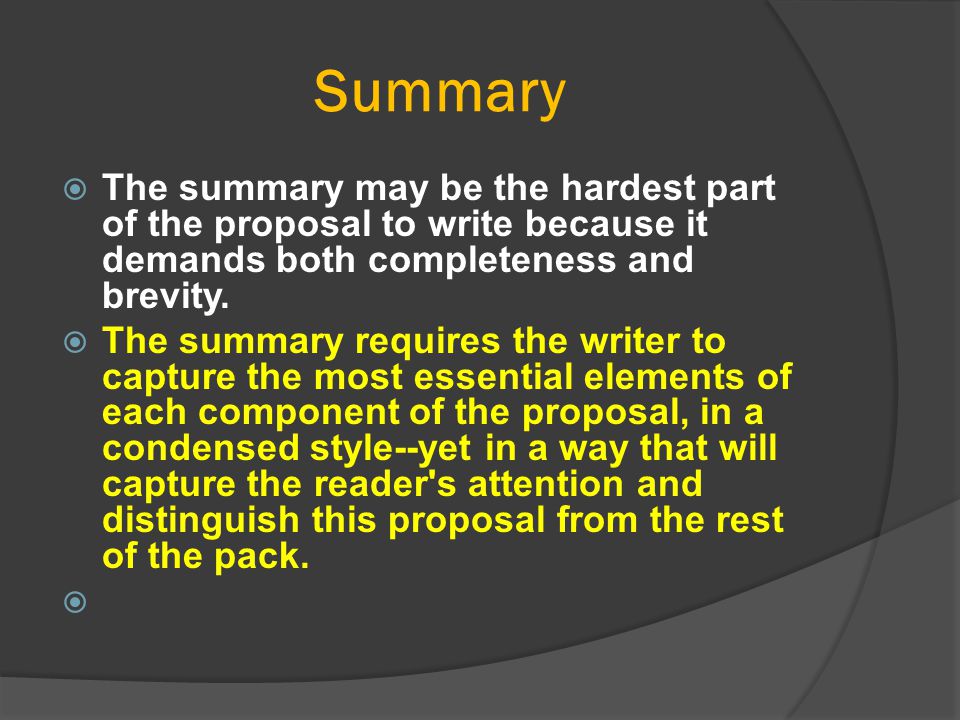 Summary

The summary may be the hardest part of the proposal to write because it demands both completeness and brevity.

The summary requires the writer to capture the most essential elements of each component of the proposal, in a condensed style--yet in a way that will capture the reader's attention and distinguish this proposal from the rest of the pack.